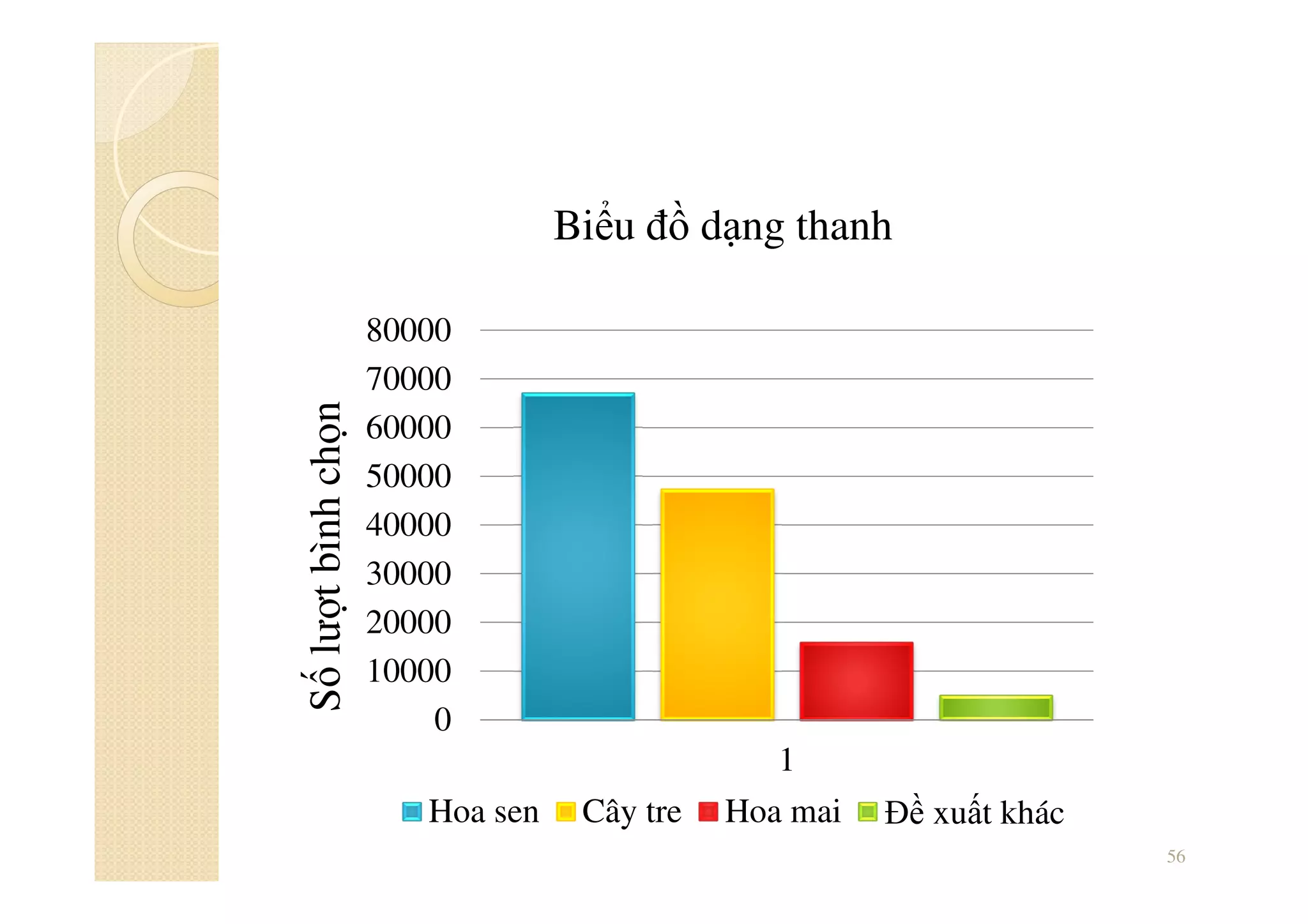 Biểu đồ dạng thanh

Số lượt bình chọn

80000
70000
60000
50000
40000
30000
20000
10000
0

1

Hoa sen Cây tre Hoa mai Đề xuất khác

56